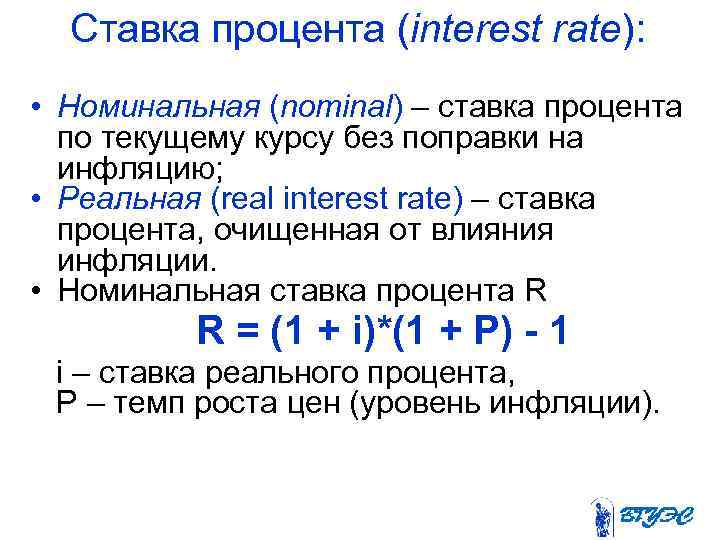 Ставка процента (interest rate):

• Номинальная (nominal) – ставка процента по текущему курсу без поправки на инфляцию;
• Реальная (real interest rate) – ставка процента, очищенная от влияния инфляции.
• Номинальная ставка процента R

$R = (1 + i)*(1 + P) - 1$

i – ставка реального процента,
P – темп роста цен (уровень инфляции).

ВГУЭС